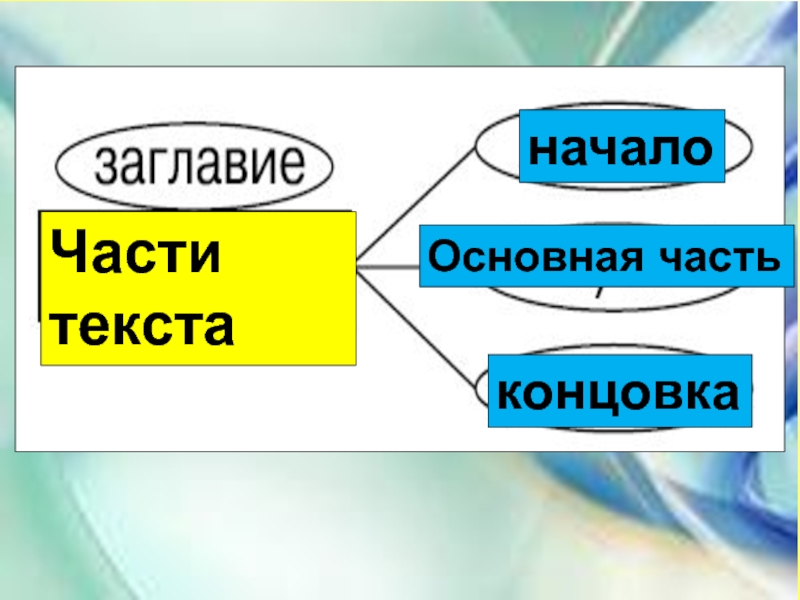 заглавие

Части текста

начало

Основная часть

концовка